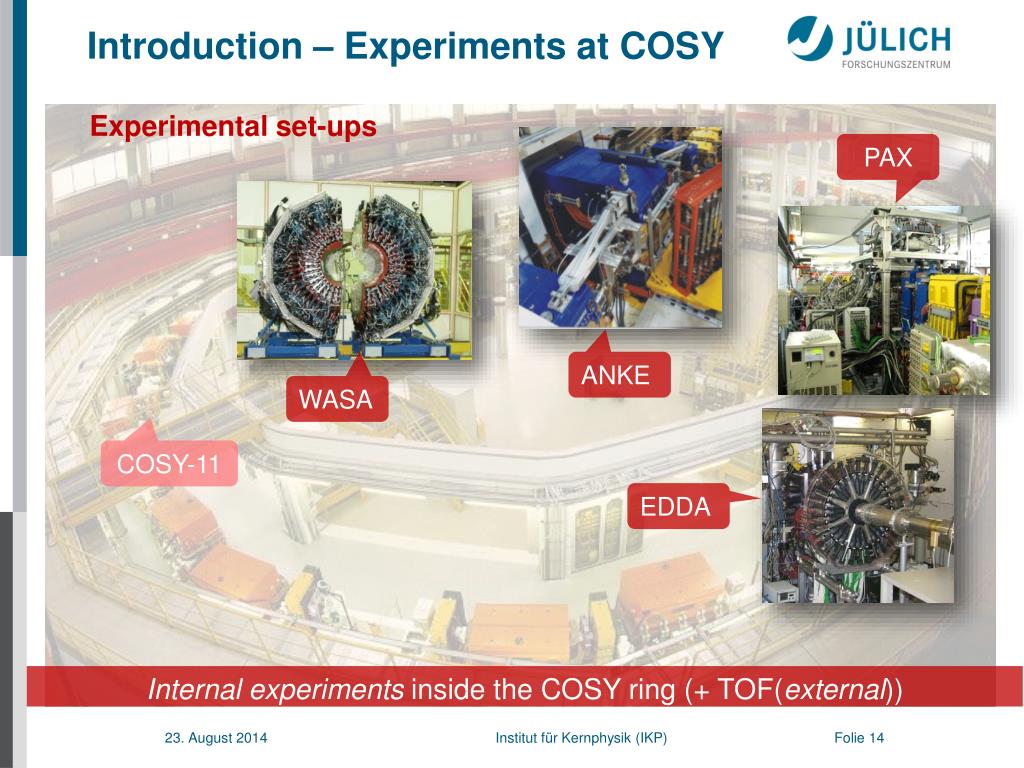 Introduction – Experiments at COSY

JÜLICH
FORSCHUNGSZENTRUM

Experimental set-ups

PAX

ANKE

WASA

COSY-11

EDDA

Internal experiments inside the COSY ring (+ TOF(external))

23. August 2014

Institut für Kernphysik (IKP)

Folie 14